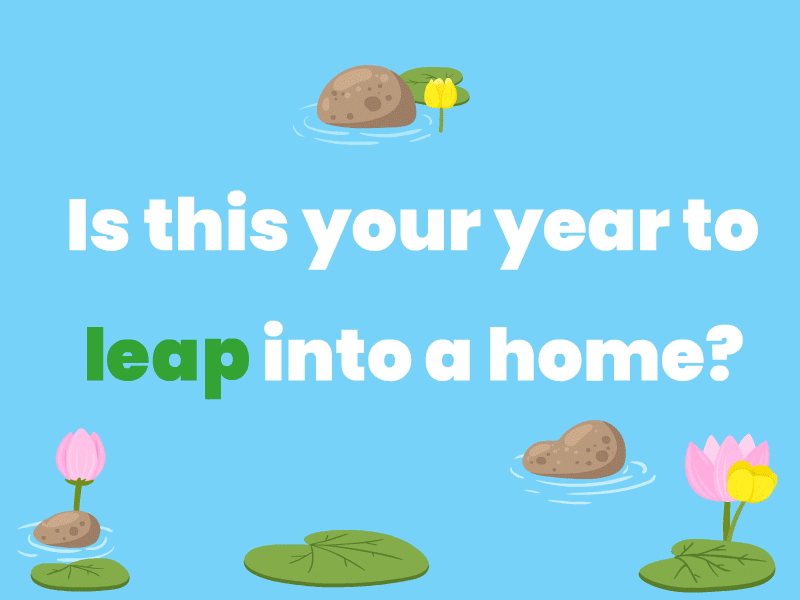 Is this your year to leap into a home?